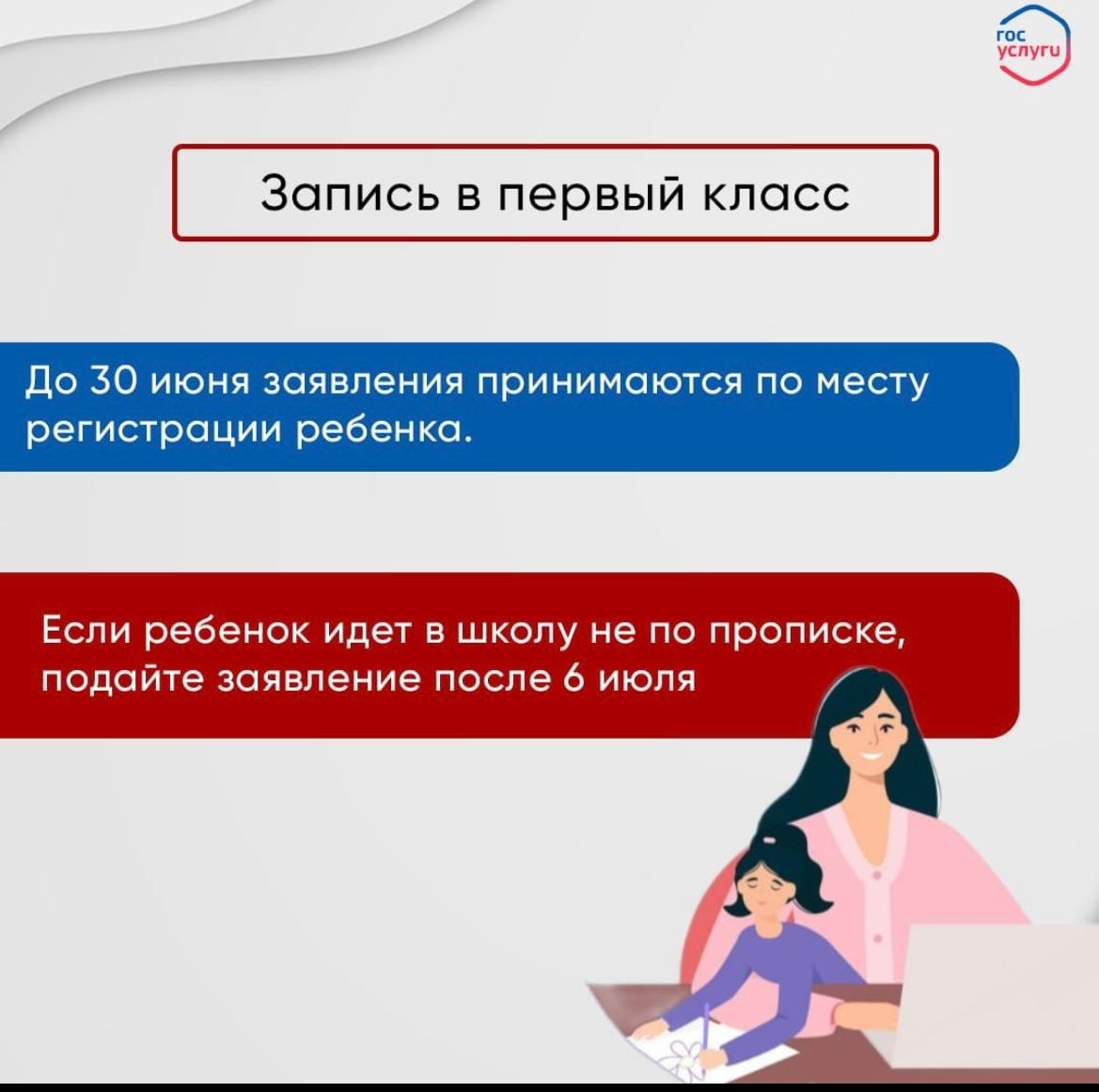 гос услуги

Запись в первый класс

До 30 июня заявления принимаются по месту регистрации ребенка.

Если ребенок идет в школу не по прописке, подайте заявление после 6 июля